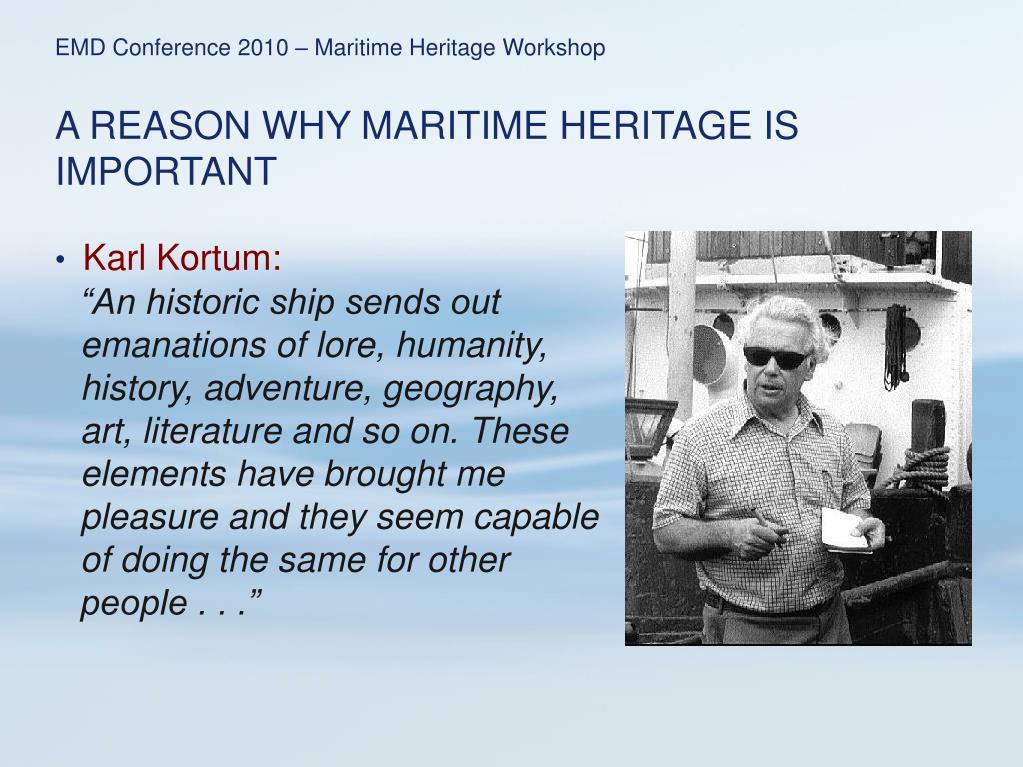 EMD Conference 2010 – Maritime Heritage Workshop

A REASON WHY MARITIME HERITAGE IS IMPORTANT

• Karl Kortum:
“An historic ship sends out emanations of lore, humanity, history, adventure, geography, art, literature and so on. These elements have brought me pleasure and they seem capable of doing the same for other people . . .”